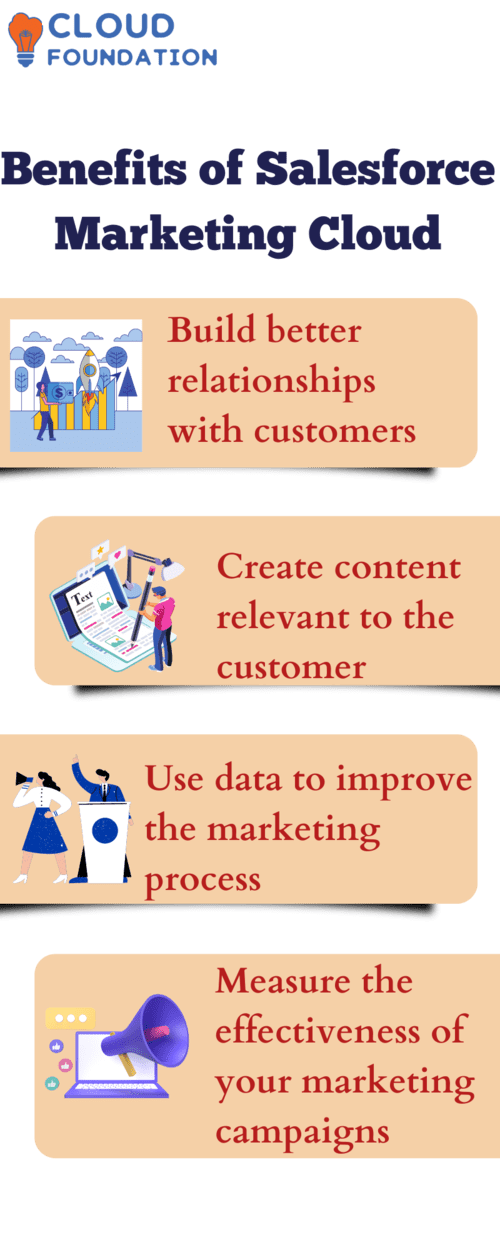 CLOUD FOUNDATION

Benefits of Salesforce Marketing Cloud

Build better relationships with customers

Text

Create content relevant to the customer

Use data to improve the marketing process

Measure the effectiveness of your marketing campaigns